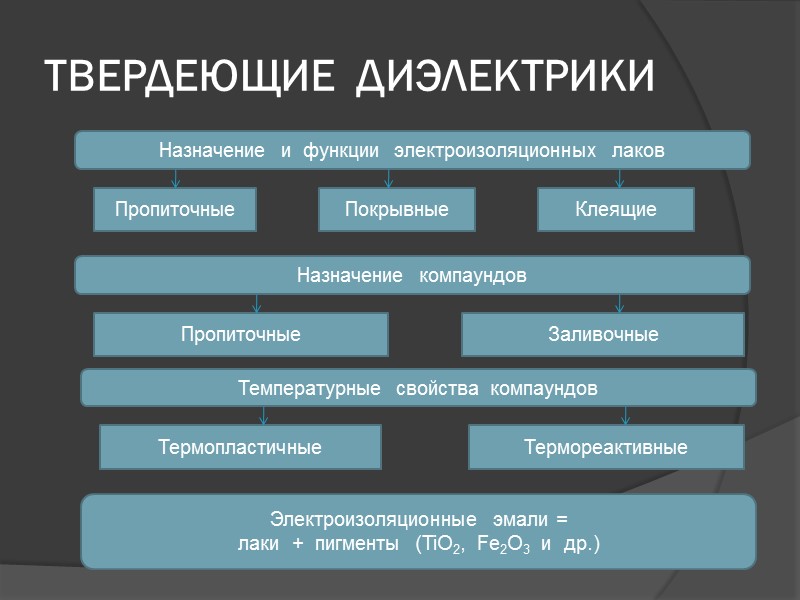 ТВЕРДЕЮЩИЕ ДИЭЛЕКТРИКИ

Назначение и функции электроизоляционных лаков

Пропиточные

Покрывные

Клеящие

Назначение компаундов

Пропиточные

Заливочные

Температурные свойства компаундов

Термопластичные

Термореактивные

Электроизоляционные эмали = лаки + пигменты ($TiO_2$, $Fe_2O_3$ и др.)